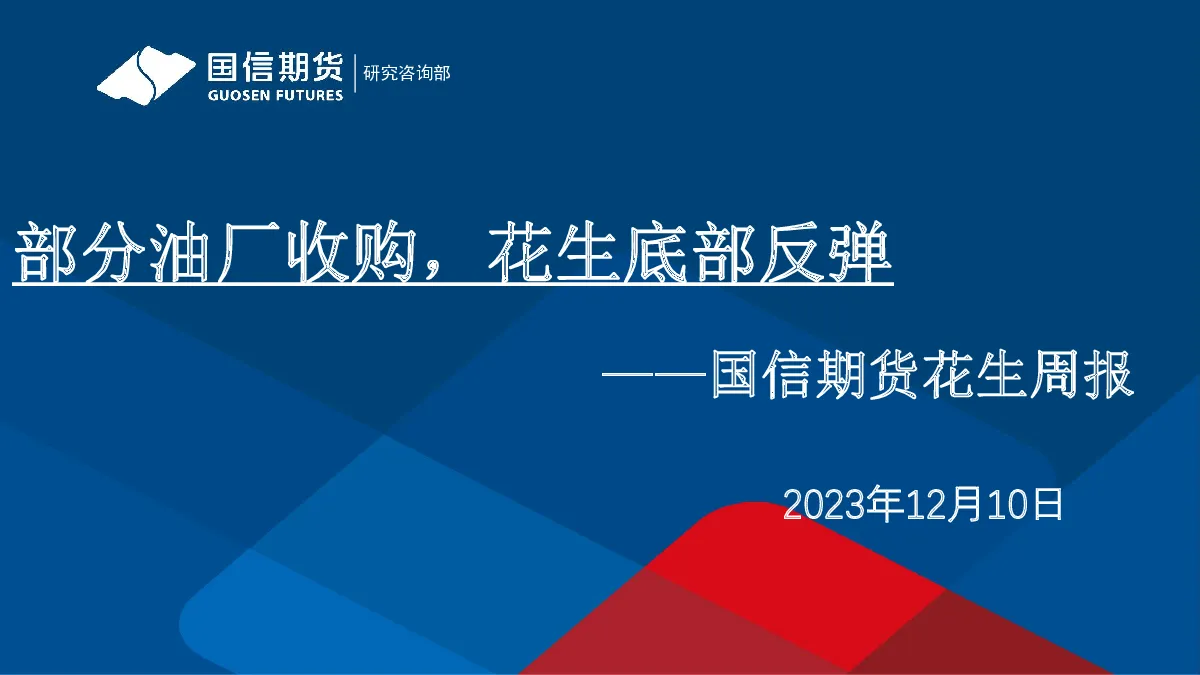 国信期货
GUOSEN FUTURES
研究咨询部

部分油厂收购，花生底部反弹

——国信期货花生周报

2023年12月10日